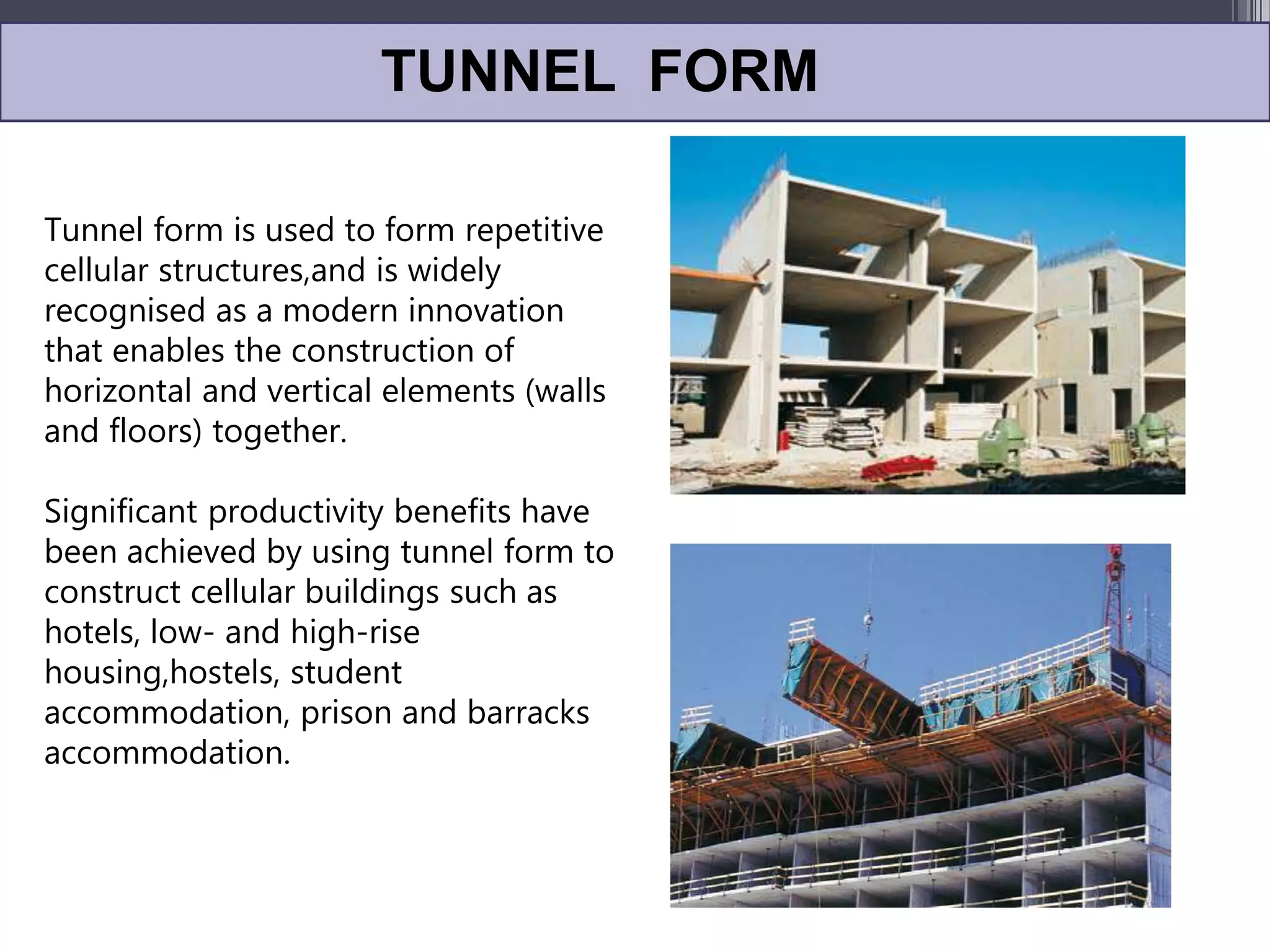 TUNNEL FORM

Tunnel form is used to form repetitive cellular structures,and is widely recognised as a modern innovation that enables the construction of horizontal and vertical elements (walls and floors) together.

Significant productivity benefits have been achieved by using tunnel form to construct cellular buildings such as hotels, low- and high-rise housing,hostels, student accommodation, prison and barracks accommodation.